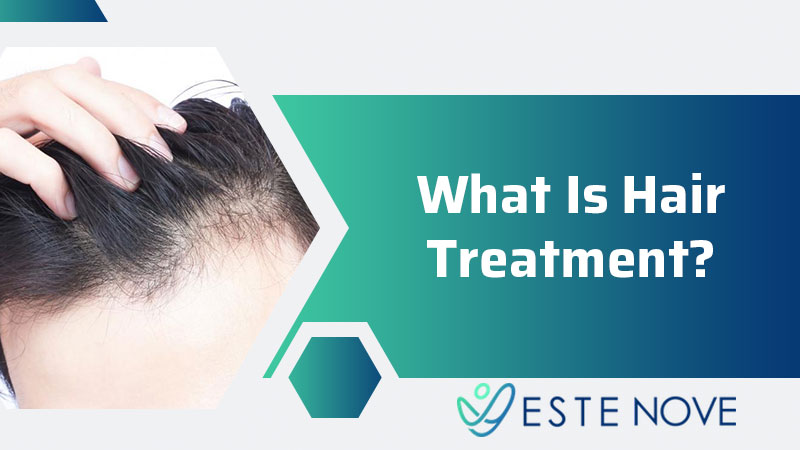 What Is Hair Treatment?

ESTE NOVE